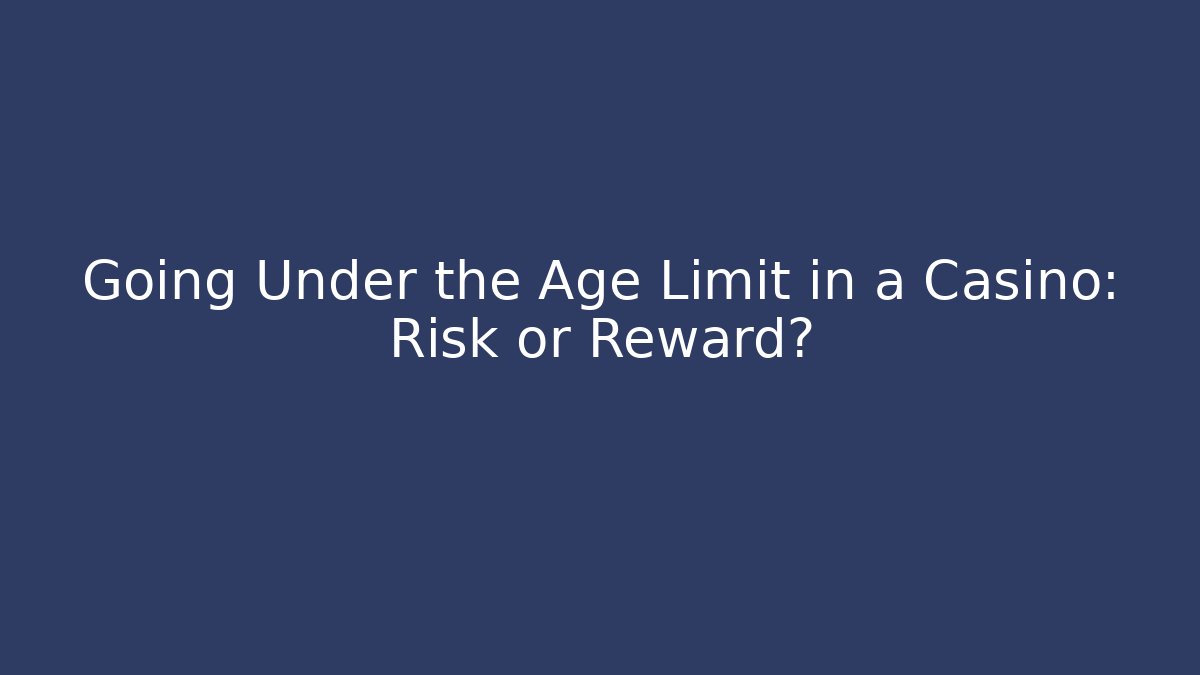 Going Under the Age Limit in a Casino: Risk or Reward?